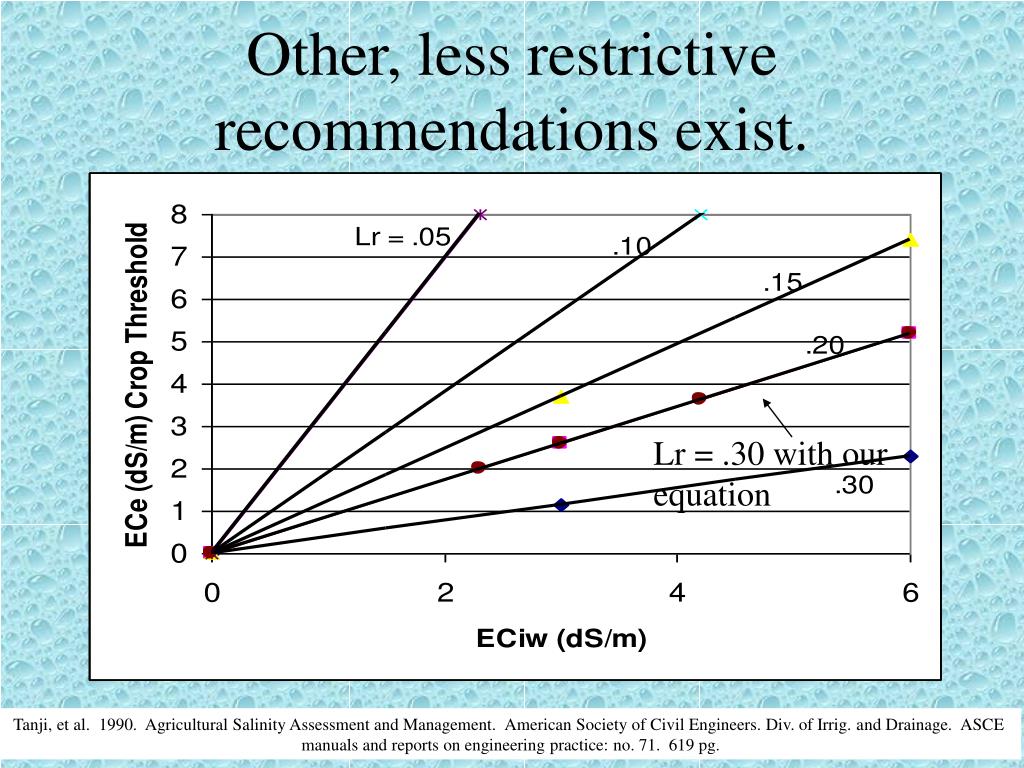 Other, less restrictive recommendations exist.

ECe (dS/m) Crop Threshold

8
7
6
5
4
3
2
1
0

Lr = .05
.10
.15
.20
Lr = .30 with our equation
.30

0
2
4
6

ECiw (dS/m)

Tanji, et al. 1990. Agricultural Salinity Assessment and Management. American Society of Civil Engineers. Div. of Irrig. and Drainage. ASCE manuals and reports on engineering practice: no. 71. 619 pg.